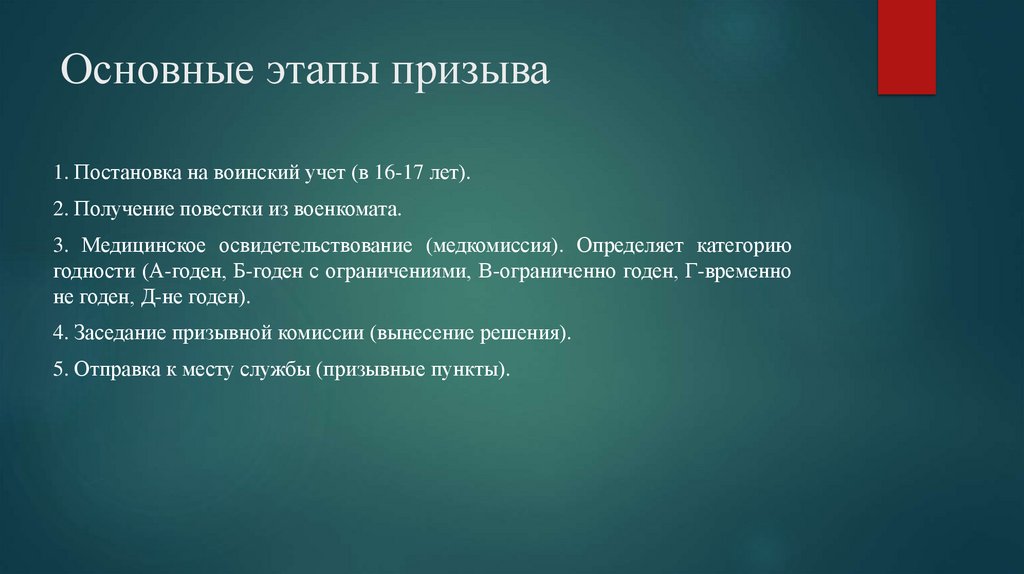 Основные этапы призыва

1. Постановка на воинский учет (в 16-17 лет).

2. Получение повестки из военкомата.

3. Медицинское освидетельствование (медкомиссия). Определяет категорию годности (А-годен, Б-годен с ограничениями, В-ограниченно годен, Г-временно не годен, Д-не годен).

4. Заседание призывной комиссии (вынесение решения).

5. Отправка к месту службы (призывные пункты).